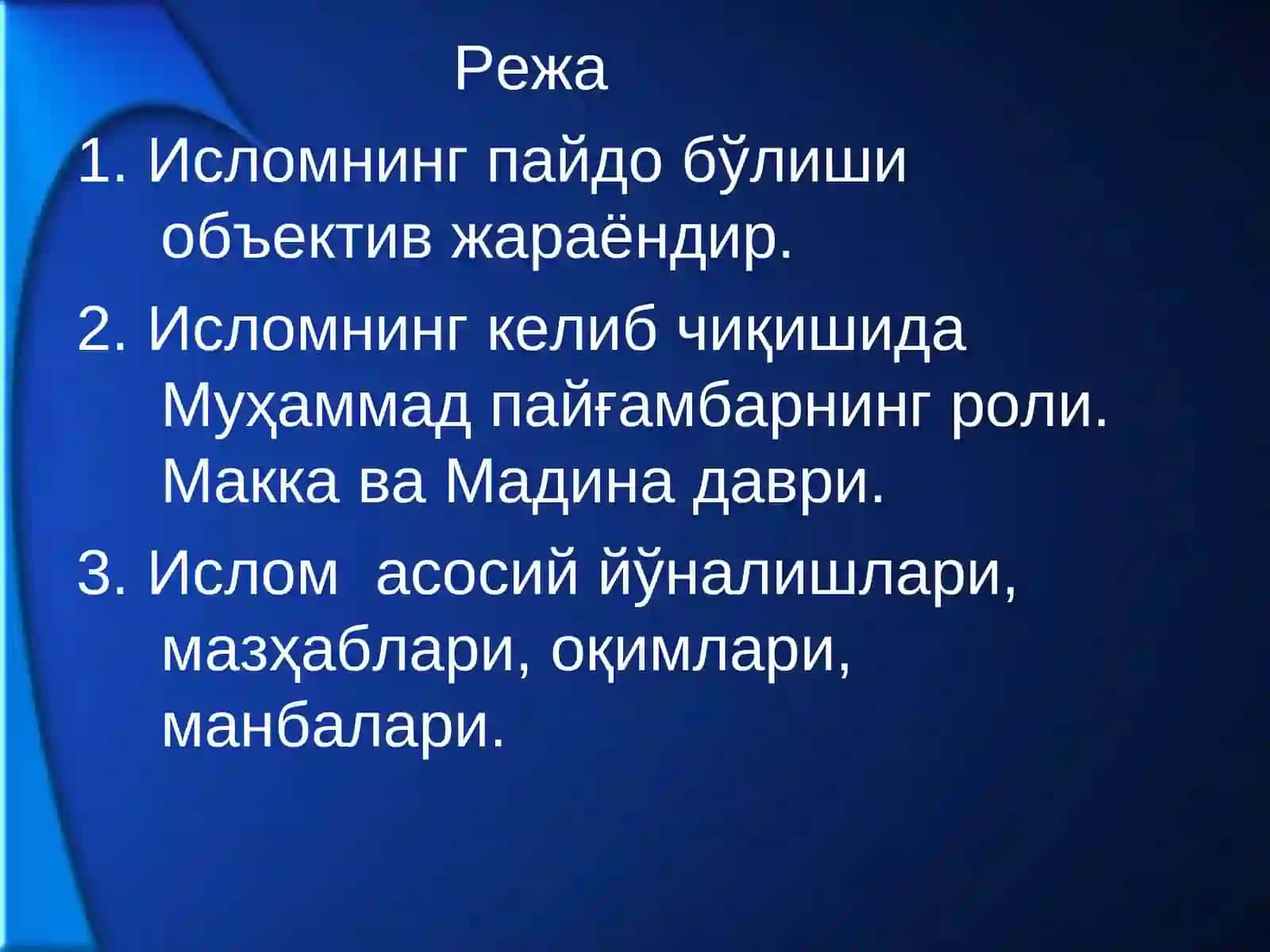 Режа

1. Исломнинг пайдо бўлиши объектив жараёндир.

2. Исломнинг келиб чиқишида Муҳаммад пайғамбарнинг роли. Макка ва Мадина даври.

3. Ислом  асосий йўналишлари, мазҳаблари, оқимлари, манбалари.